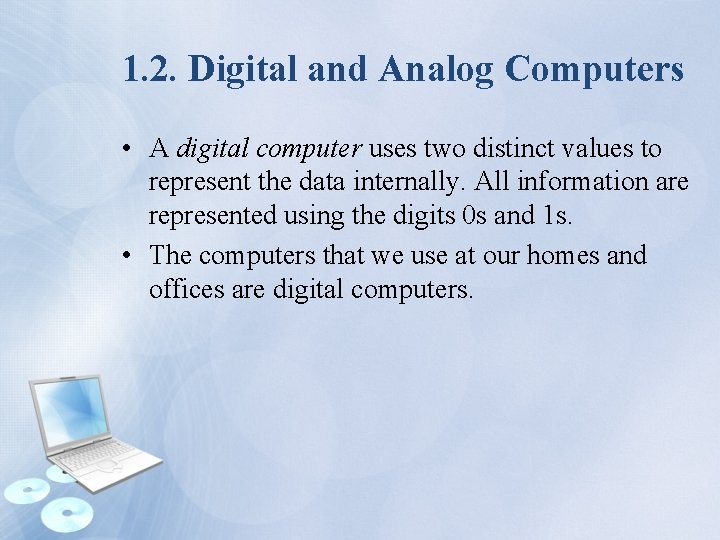 1.2. Digital and Analog Computers

• A digital computer uses two distinct values to represent the data internally. All information are represented using the digits 0s and 1s.

• The computers that we use at our homes and offices are digital computers.